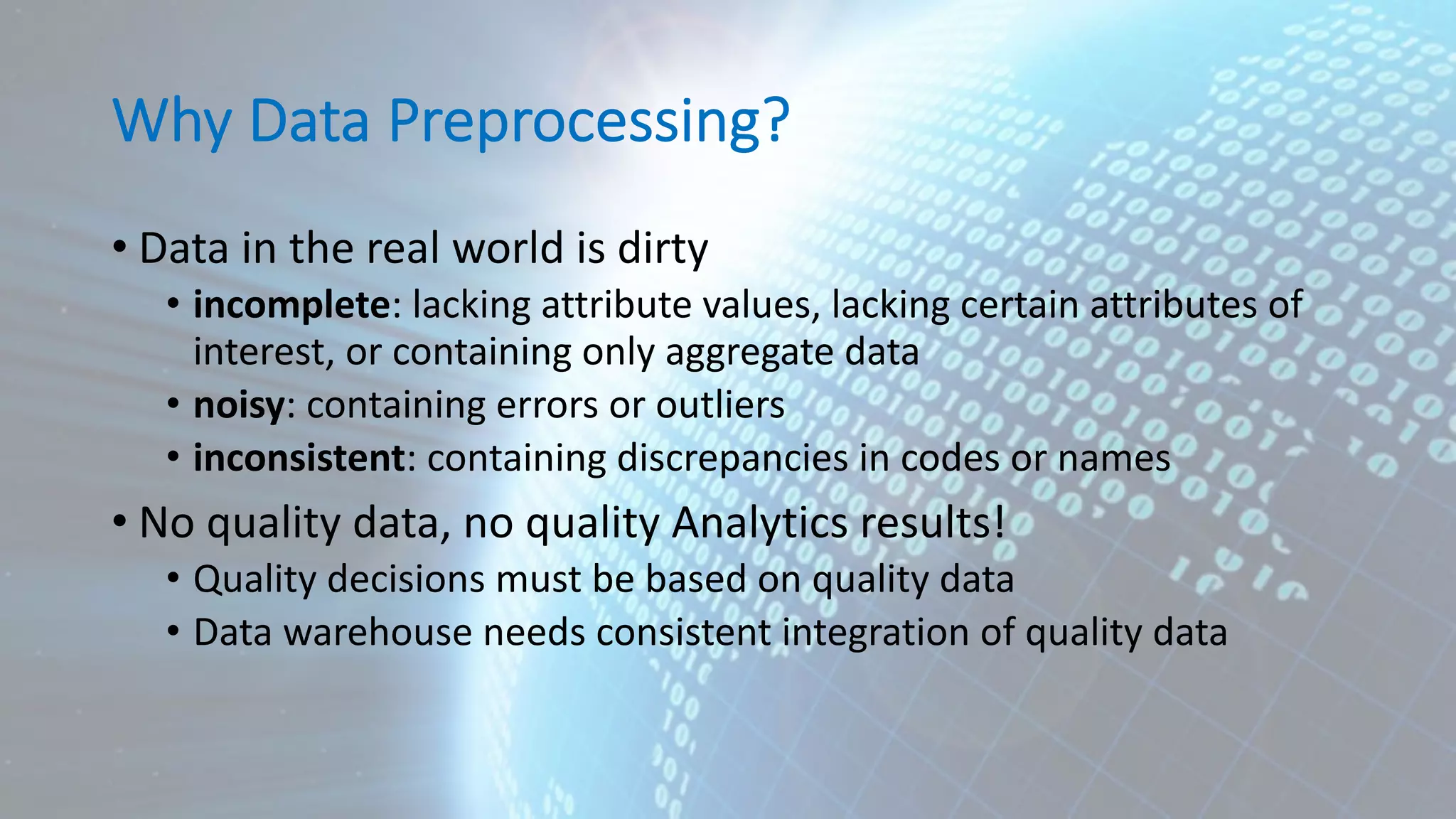 Why Data Preprocessing?

• Data in the real world is dirty
• incomplete: lacking attribute values, lacking certain attributes of interest, or containing only aggregate data
• noisy: containing errors or outliers
• inconsistent: containing discrepancies in codes or names

• No quality data, no quality Analytics results!
• Quality decisions must be based on quality data
• Data warehouse needs consistent integration of quality data